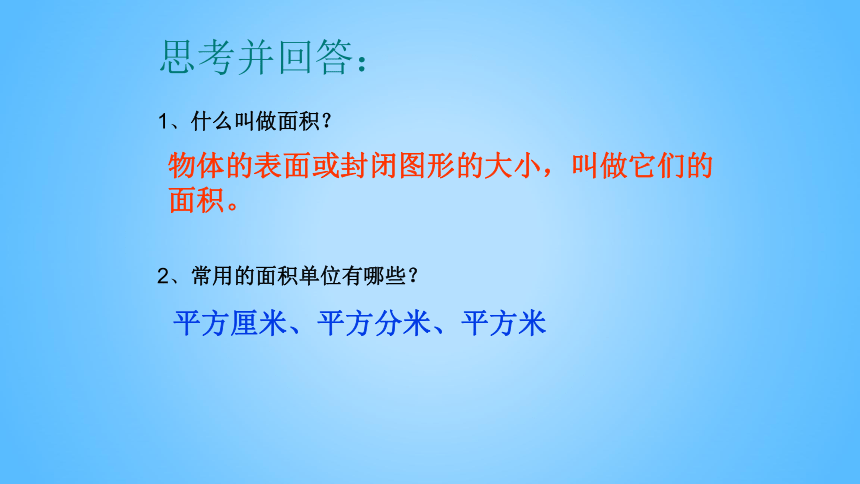 思考并回答：

1、什么叫做面积？

物体的表面或封闭图形的大小，叫做它们的面积。

2、常用的面积单位有哪些？

平方厘米、平方分米、平方米